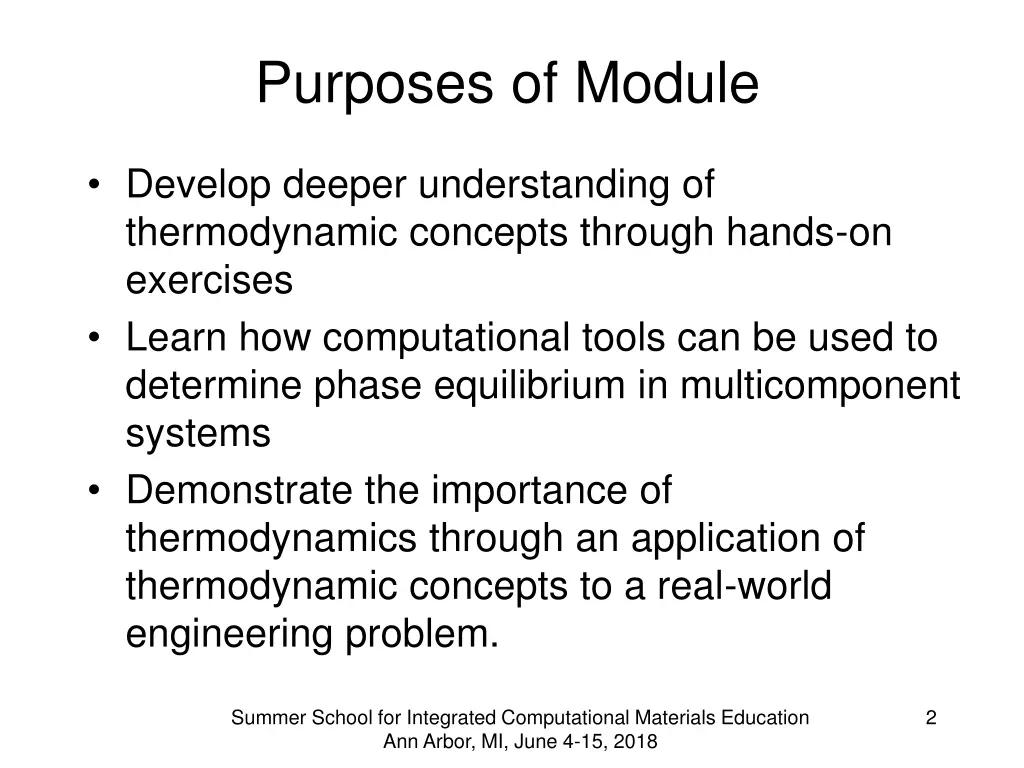 Purposes of Module

• Develop deeper understanding of thermodynamic concepts through hands-on exercises
• Learn how computational tools can be used to determine phase equilibrium in multicomponent systems
• Demonstrate the importance of thermodynamics through an application of thermodynamic concepts to a real-world engineering problem.

Summer School for Integrated Computational Materials Education
Ann Arbor, MI, June 4-15, 2018

2